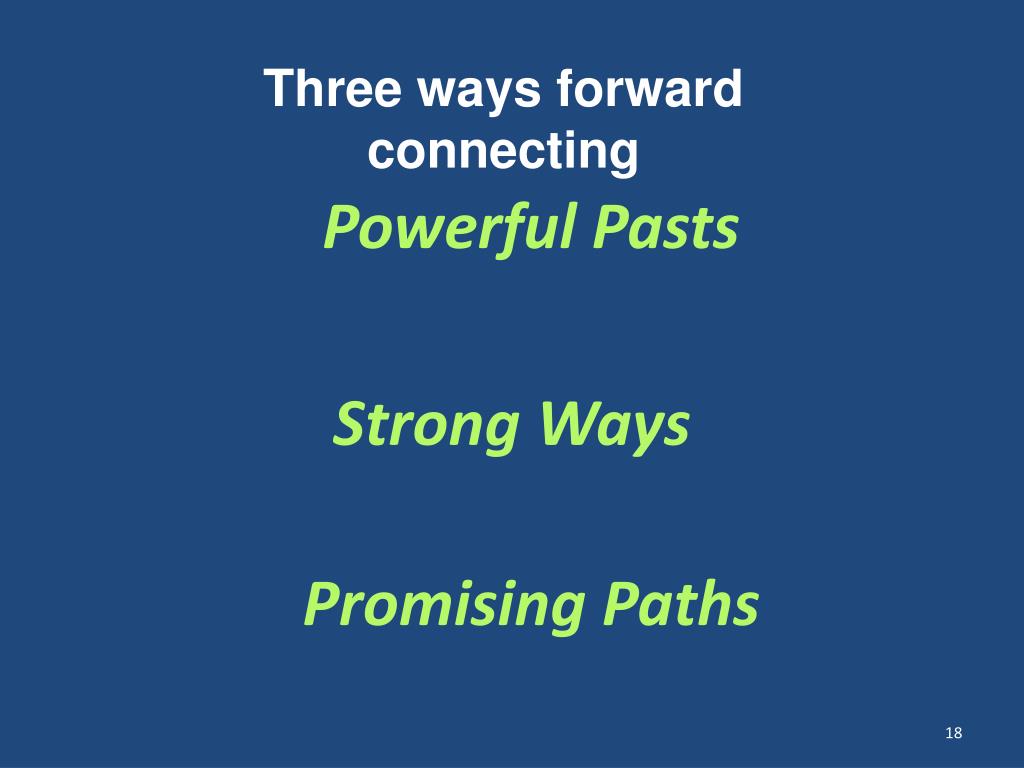 Three ways forward connecting

Powerful Pasts

Strong Ways

Promising Paths

18